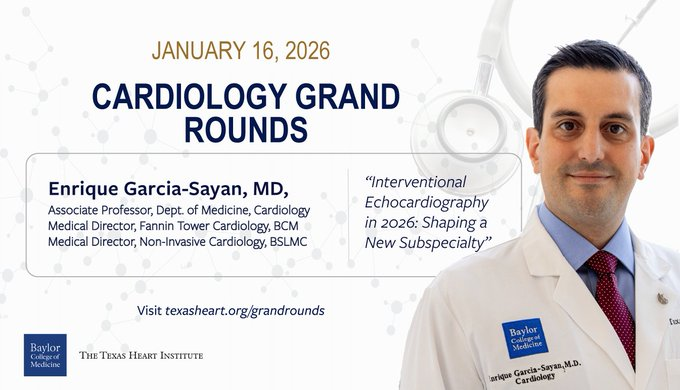 JANUARY 16, 2026

CARDIOLOGY GRAND ROUNDS

Enrique Garcia-Sayan, MD,
Associate Professor, Dept. of Medicine, Cardiology
Medical Director, Fannin Tower Cardiology, BCM
Medical Director, Non-Invasive Cardiology, BSLMC

"Interventional Echocardiography in 2026: Shaping a New Subspecialty"

Visit texasheart.org/grandrounds

Baylor College of Medicine

THE TEXAS HEART INSTITUTE

Baylor College of Medicine

Enrique Garcia-Sayan, M.D.
Cardiology